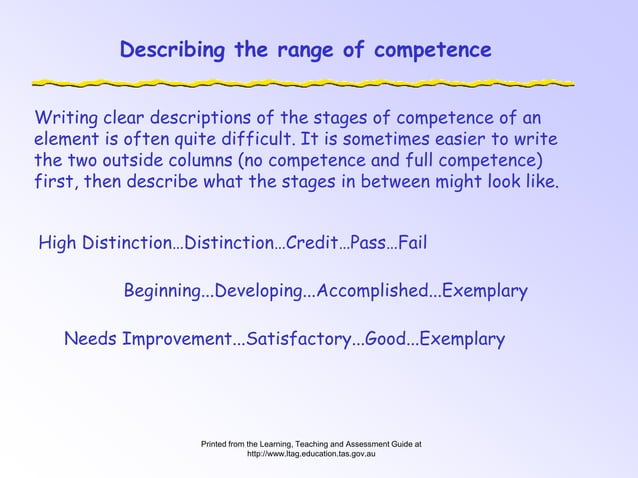 Describing the range of competence

Writing clear descriptions of the stages of competence of an element is often quite difficult. It is sometimes easier to write the two outside columns (no competence and full competence) first, then describe what the stages in between might look like.

High Distinction…Distinction…Credit…Pass…Fail

Beginning...Developing...Accomplished...Exemplary

Needs Improvement...Satisfactory...Good...Exemplary

Printed from the Learning, Teaching and Assessment Guide at http://www.ltag.education.tas.gov.au